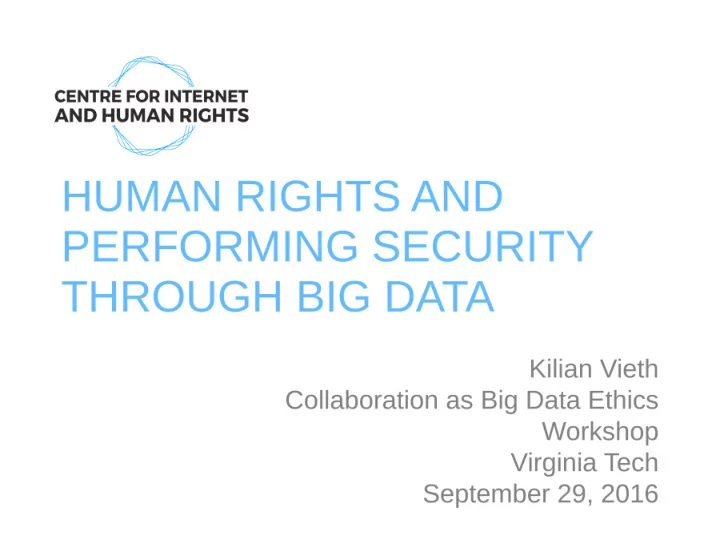 CENTRE FOR INTERNET
AND HUMAN RIGHTS

HUMAN RIGHTS AND PERFORMING SECURITY THROUGH BIG DATA

Kilian Vieth
Collaboration as Big Data Ethics Workshop
Virginia Tech
September 29, 2016